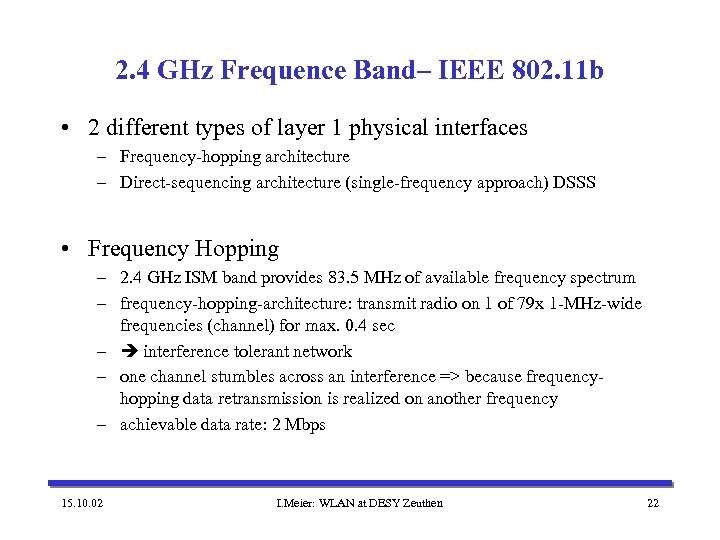 2.4 GHz Frequence Band– IEEE 802.11b

• 2 different types of layer 1 physical interfaces
– Frequency-hopping architecture
– Direct-sequencing architecture (single-frequency approach) DSSS

• Frequency Hopping
– 2.4 GHz ISM band provides 83.5 MHz of available frequency spectrum
– frequency-hopping-architecture: transmit radio on 1 of 79x 1-MHz-wide frequencies (channel) for max. 0.4 sec
– ➔ interference tolerant network
– one channel stumbles across an interference => because frequency-hopping data retransmission is realized on another frequency
– achievable data rate: 2 Mbps

15.10.02

I.Meier: WLAN at DESY Zeuthen

22